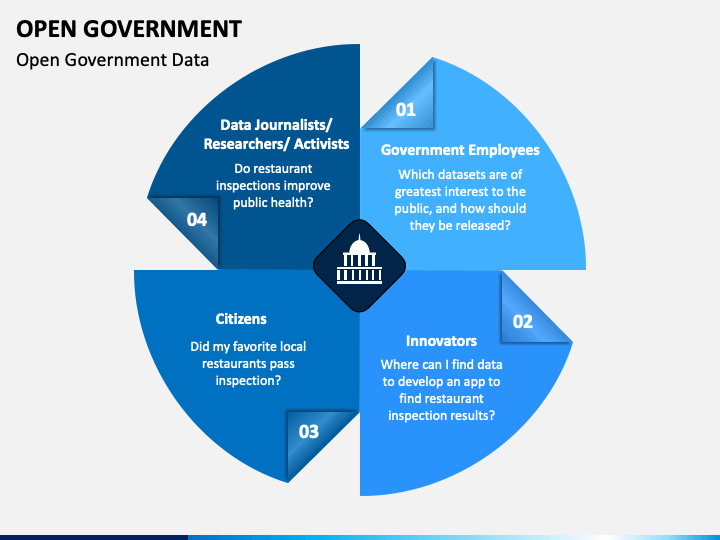 OPEN GOVERNMENT

Open Government Data

01

Government Employees

Which datasets are of greatest interest to the public, and how should they be released?

02

Innovators

Where can I find data to develop an app to find restaurant inspection results?

03

Citizens

Did my favorite local restaurants pass inspection?

04

Data Journalists/ Researchers/ Activists

Do restaurant inspections improve public health?